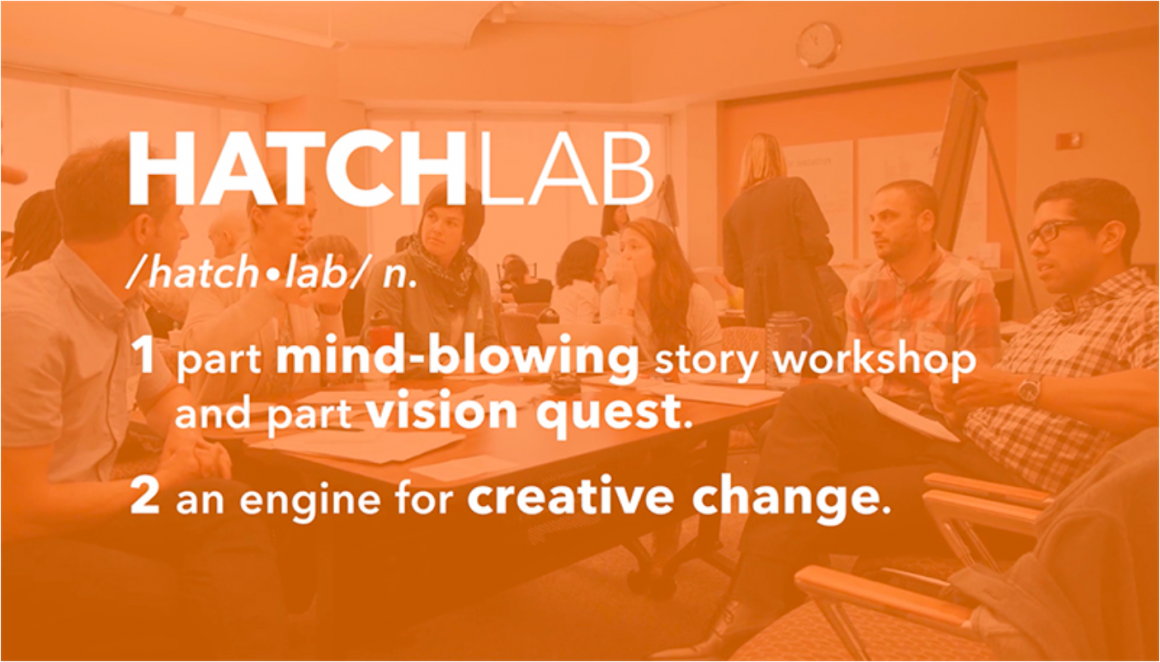 HATCHLAB

/hatch•lab/ n.

1 part mind-blowing story workshop and part vision quest.

2 an engine for creative change.